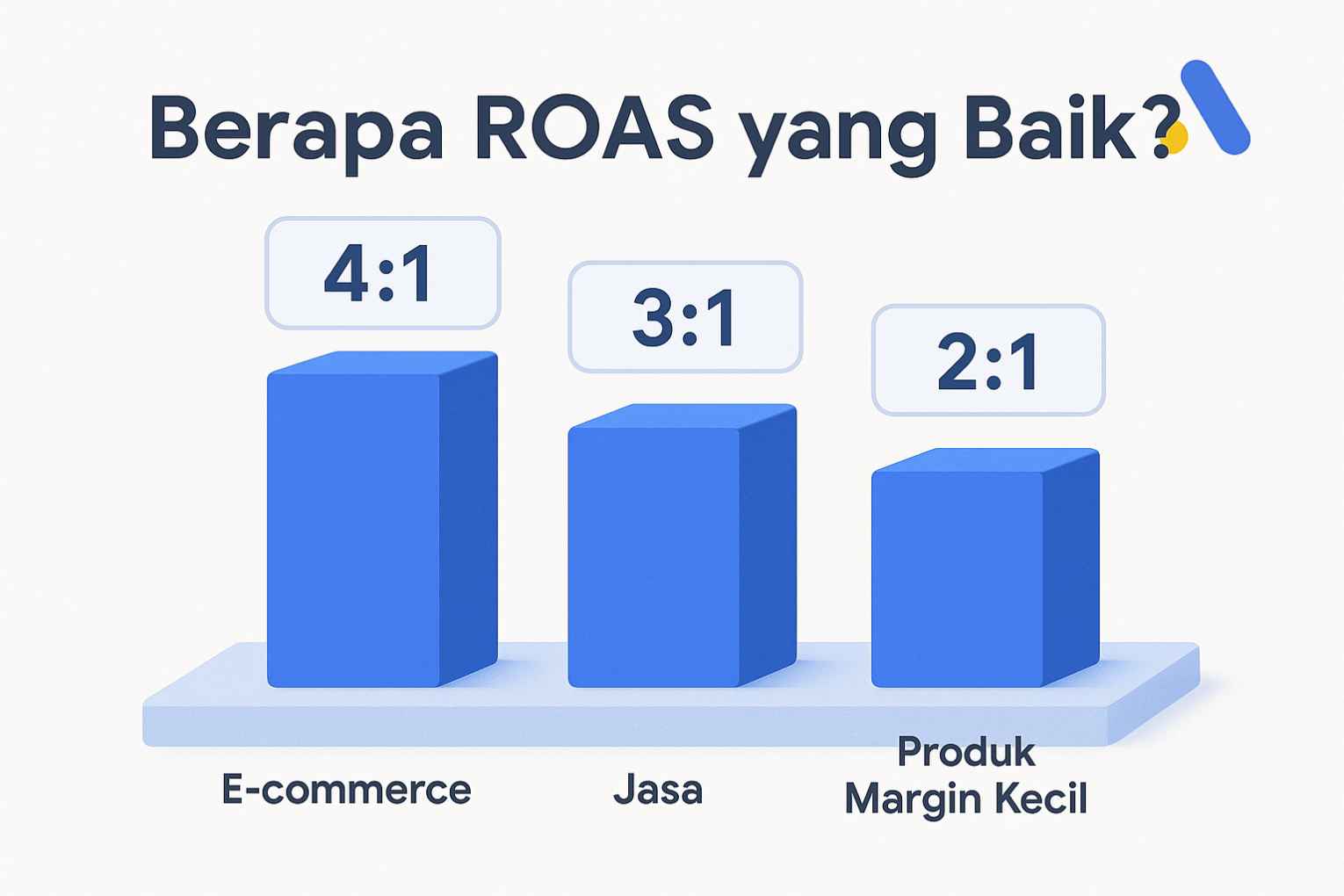 Berapa ROAS yang Baik?

4:1

3:1

2:1

E-commerce

Jasa

Produk Margin Kecil